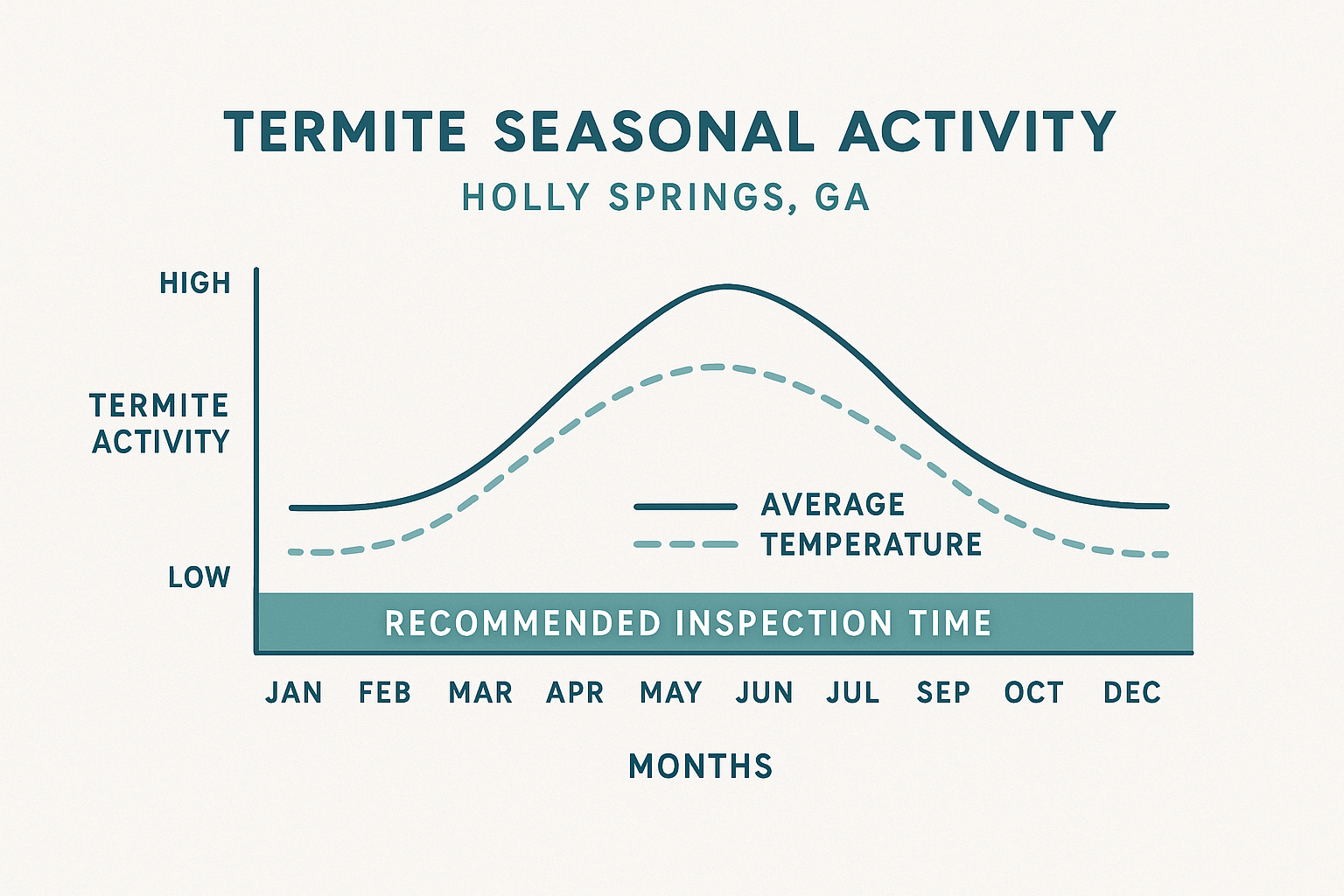 TERMITE SEASONAL ACTIVITY
HOLLY SPRINGS, GA

HIGH
TERMITE ACTIVITY
LOW

AVERAGE
TEMPERATURE

RECOMMENDED INSPECTION TIME

JAN FEB MAR APR MAY JUN JUL SEP OCT DEC

MONTHS